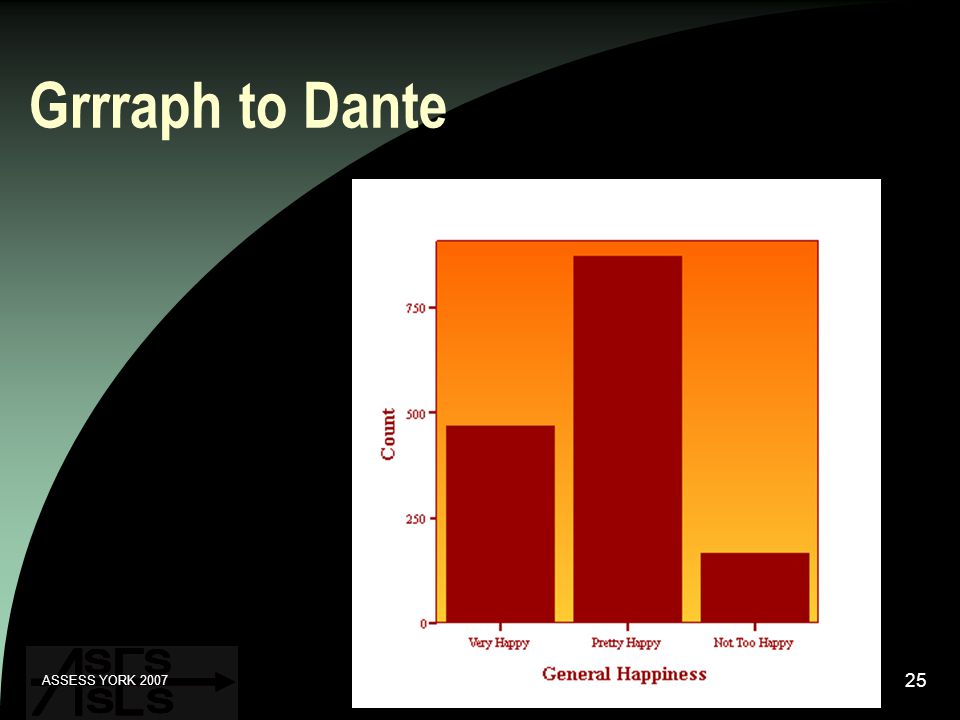 Grrraph to Dante

750
500
250
0
Count
Very Happy
Pretty Happy
Not Too Happy
General Happiness

ASSESS YORK 2007

25